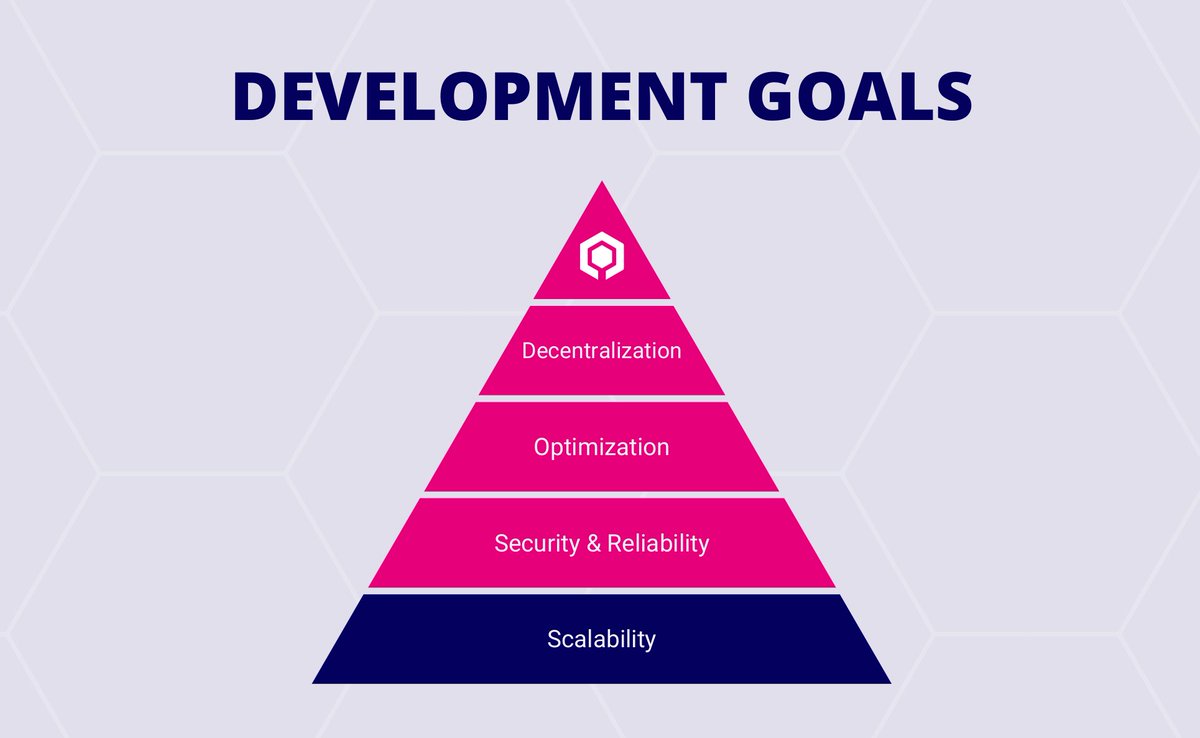 DEVELOPMENT GOALS

Decentralization

Optimization

Security & Reliability

Scalability